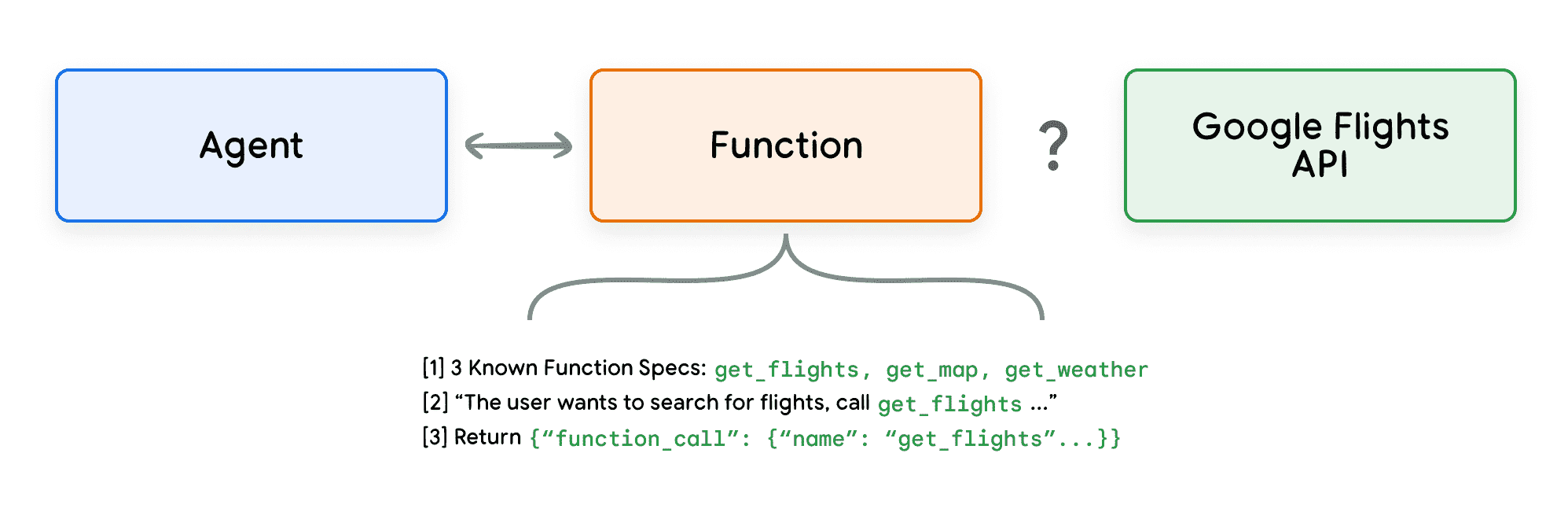 Agent

Function

?

Google Flights API

[1] 3 Known Function Specs: get_flights, get_map, get_weather
[2] “The user wants to search for flights, call get_flights ...”
[3] Return {“function_call”: {“name”: “get_flights”...}}